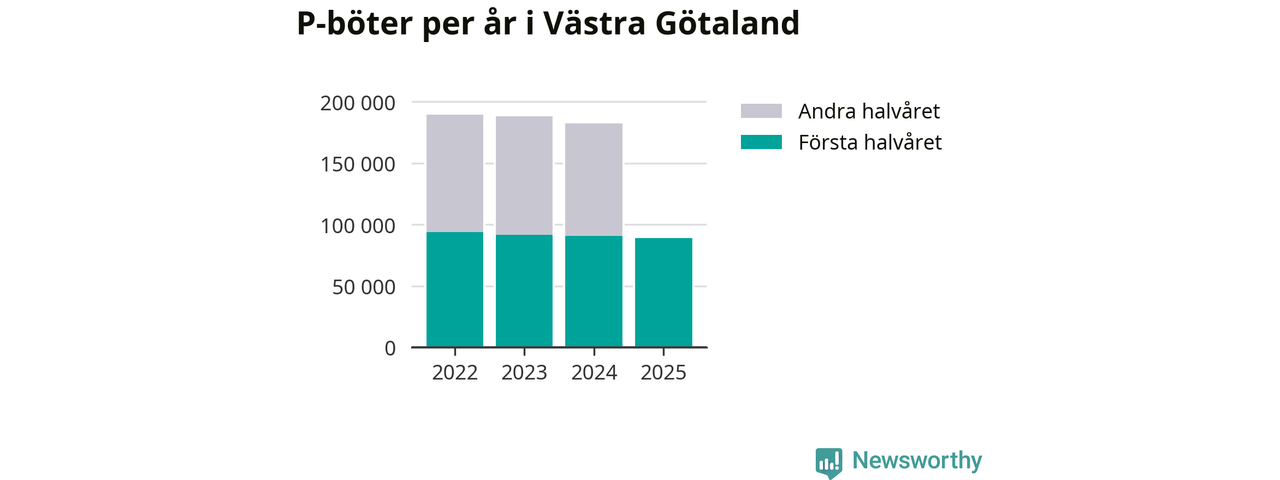 P-böter per år i Västra Götaland

200 000
150 000
100 000
50 000
0

2022
2023
2024
2025

Andra halvåret
Första halvåret

Newsworthy